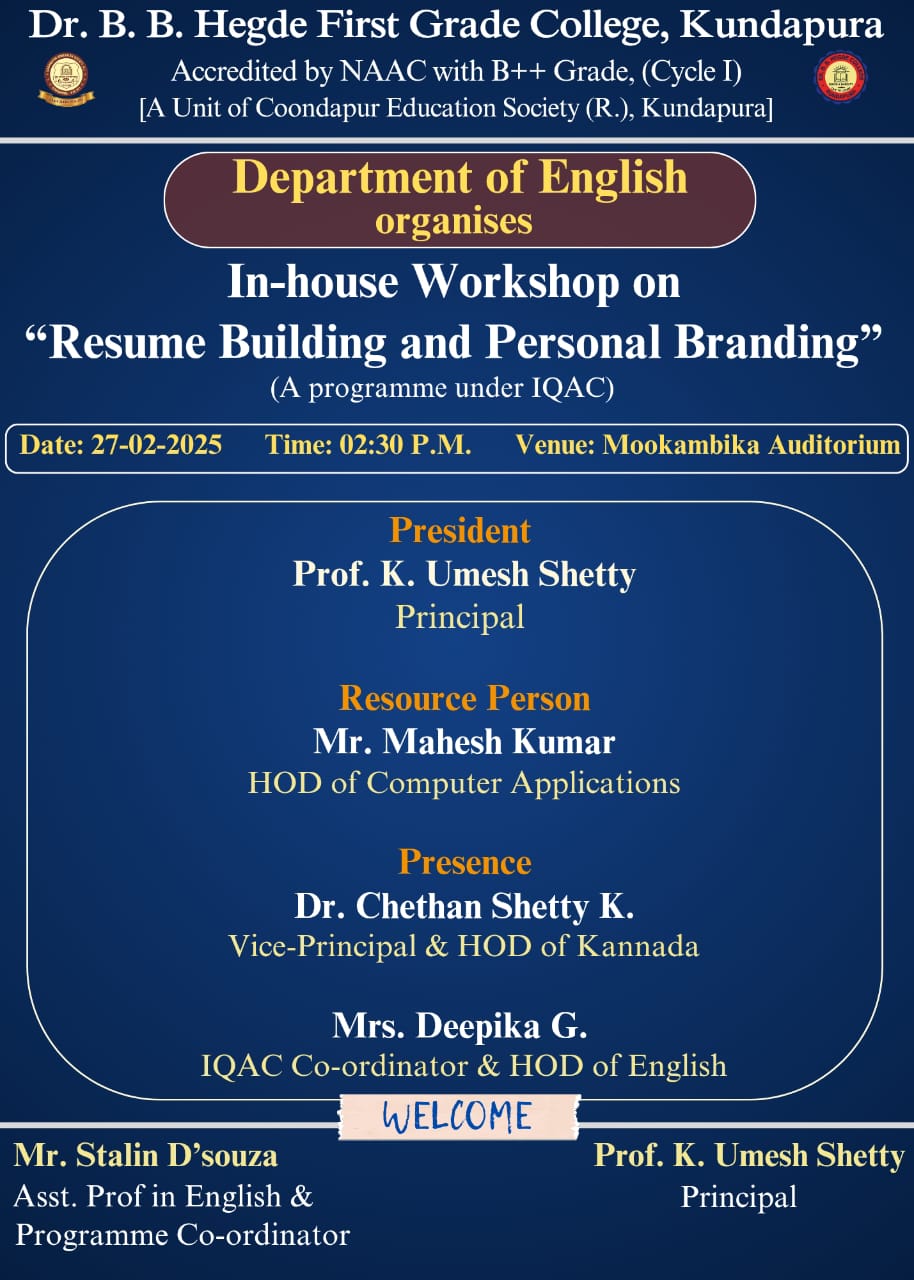 Dr. B. B. Hegde First Grade College, Kundapura
Accredited by NAAC with B++ Grade, (Cycle I)
[A Unit of Coondapur Education Society (R.), Kundapura]

Department of English
organises

In-house Workshop on
"Resume Building and Personal Branding"
(A programme under IQAC)

Date: 27-02-2025 Time: 02:30 P.M. Venue: Mookambika Auditorium

President
Prof. K. Umesh Shetty
Principal

Resource Person
Mr. Mahesh Kumar
HOD of Computer Applications

Presence
Dr. Chethan Shetty K.
Vice-Principal & HOD of Kannada

Mrs. Deepika G.
IQAC Co-ordinator & HOD of English

WELCOME

Mr. Stalin D'souza
Asst. Prof in English &
Programme Co-ordinator

Prof. K. Umesh Shetty
Principal